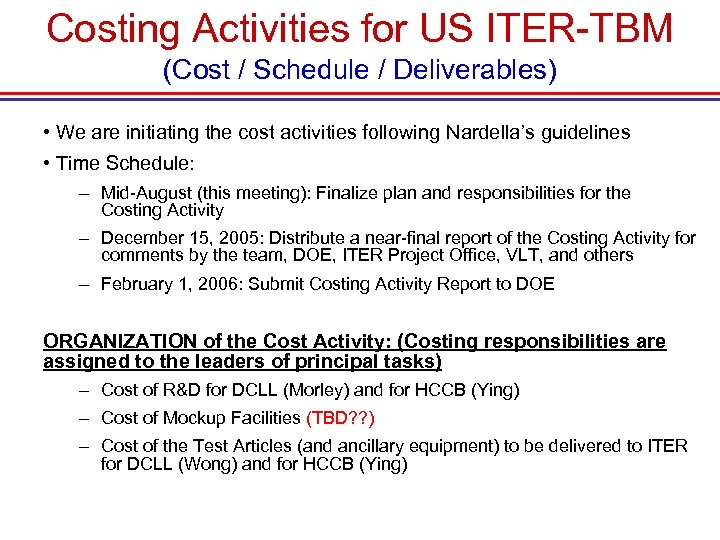 Costing Activities for US ITER-TBM
(Cost / Schedule / Deliverables)

• We are initiating the cost activities following Nardella's guidelines

• Time Schedule:

– Mid-August (this meeting): Finalize plan and responsibilities for the Costing Activity

– December 15, 2005: Distribute a near-final report of the Costing Activity for comments by the team, DOE, ITER Project Office, VLT, and others

– February 1, 2006: Submit Costing Activity Report to DOE

ORGANIZATION of the Cost Activity: (Costing responsibilities are assigned to the leaders of principal tasks)

– Cost of R&D for DCLL (Morley) and for HCCB (Ying)

– Cost of Mockup Facilities (TBD??)

– Cost of the Test Articles (and ancillary equipment) to be delivered to ITER for DCLL (Wong) and for HCCB (Ying)